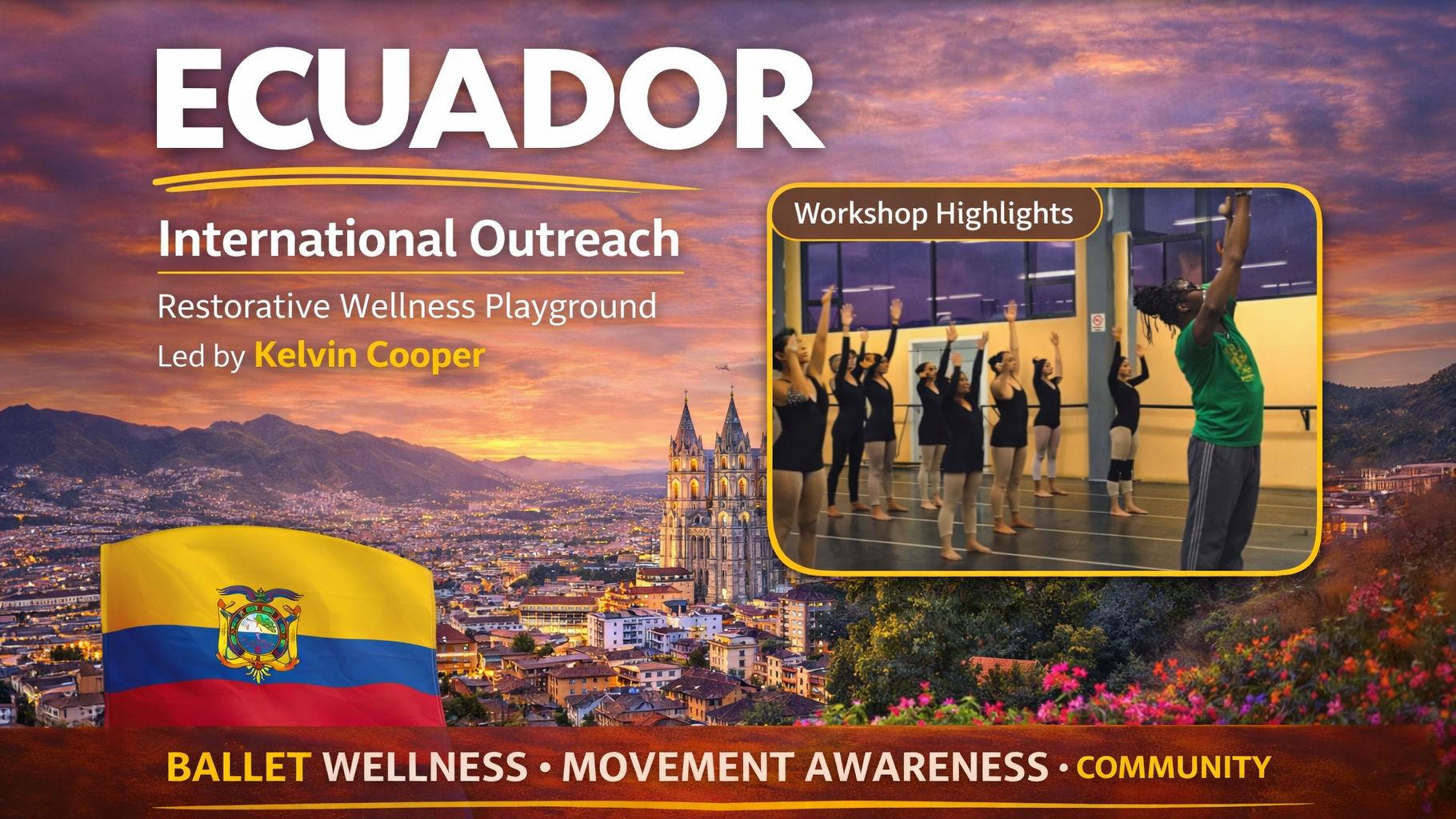 ECUADOR

International Outreach

Restorative Wellness Playground

Led by Kelvin Cooper

Workshop Highlights

BALLET WELLNESS • MOVEMENT AWARENESS • COMMUNITY